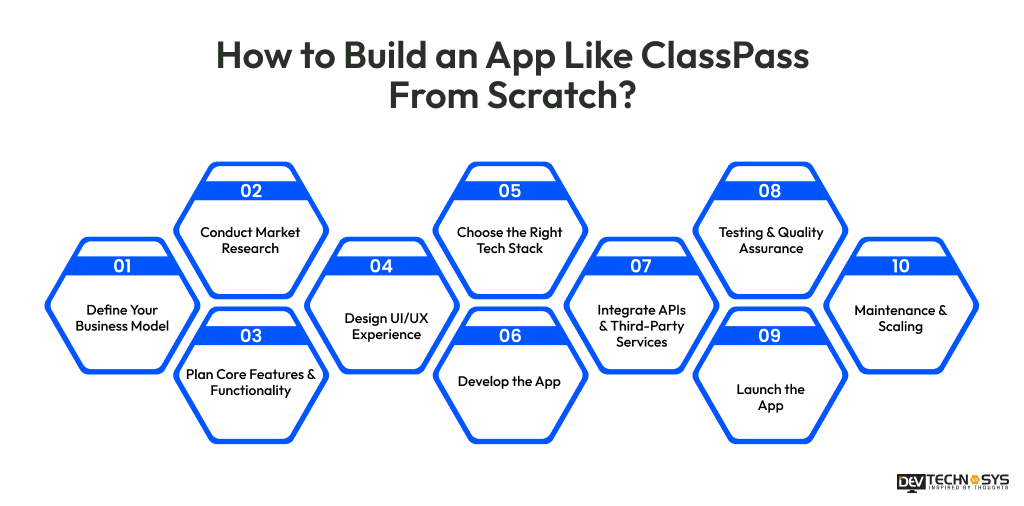 How to Build an App Like ClassPass From Scratch?

01
Define Your Business Model

02
Conduct Market Research

03
Plan Core Features & Functionality

04
Design UI/UX Experience

05
Choose the Right Tech Stack

06
Develop the App

07
Integrate APIs & Third-Party Services

08
Testing & Quality Assurance

09
Launch the App

10
Maintenance & Scaling

DEV TECHNOSYS
INSPIRED BY THOUGHTS